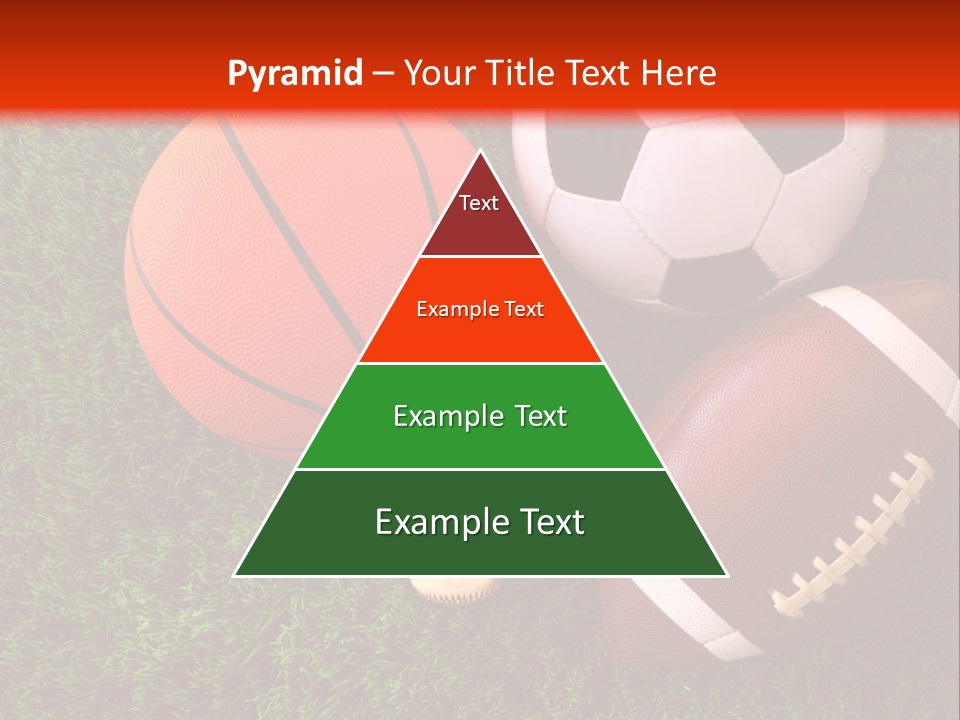 Pyramid – Your Title Text Here

Text

Example Text

Example Text

Example Text